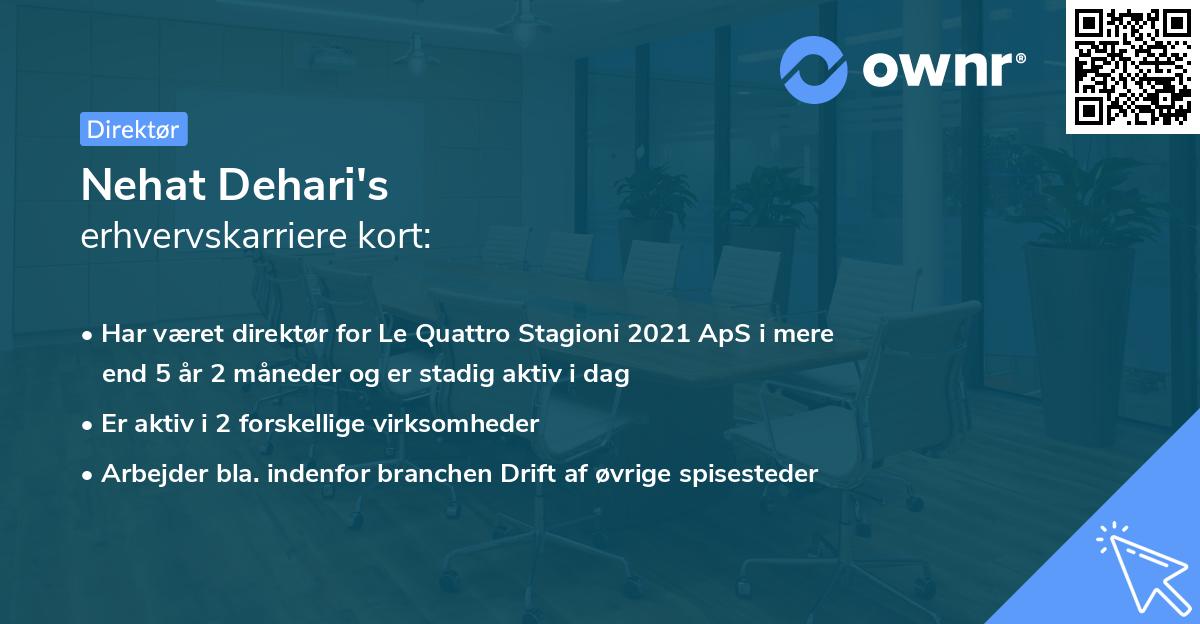 ownr®

Direktør

Nehat Dehari's
erhvervskarriere kort:

• Har været direktør for Le Quattro Stagioni 2021 ApS i mere end 5 år 2 måneder og er stadig aktiv i dag
• Er aktiv i 2 forskellige virksomheder
• Arbejder bla. indenfor branchen Drift af øvrige spisesteder